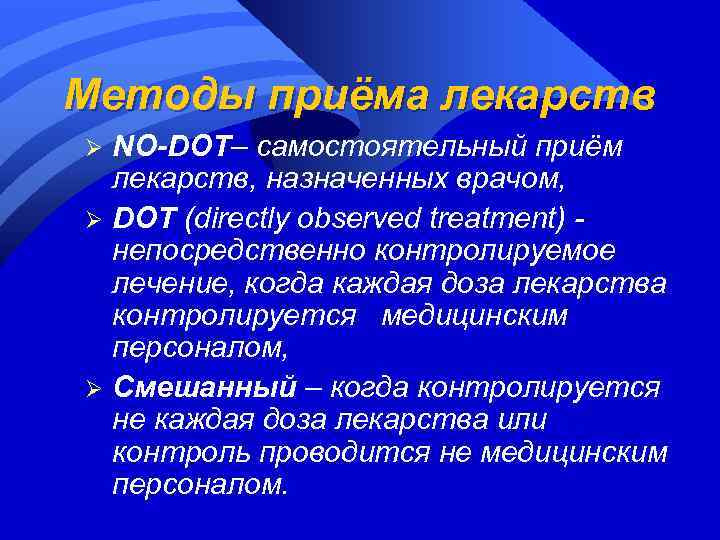 Методы приёма лекарств

➢ NO-DOT– самостоятельный приём лекарств, назначенных врачом,

➢ DOT (directly observed treatment) - непосредственно контролируемое лечение, когда каждая доза лекарства контролируется медицинским персоналом,

➢ Смешанный – когда контролируется не каждая доза лекарства или контроль проводится не медицинским персоналом.